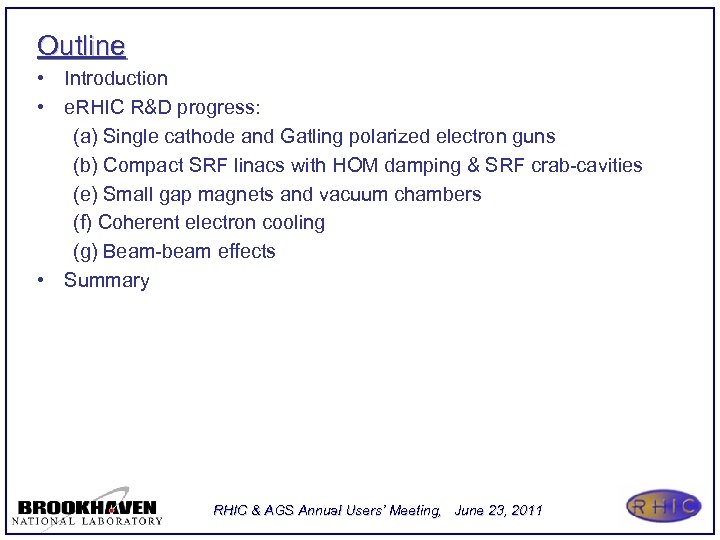 Outline

• Introduction
• eRHIC R&D progress:
(a) Single cathode and Gatling polarized electron guns
(b) Compact SRF linacs with HOM damping & SRF crab-cavities
(e) Small gap magnets and vacuum chambers
(f) Coherent electron cooling
(g) Beam-beam effects
• Summary

BROOKHAVEN NATIONAL LABORATORY

RHIC & AGS Annual Users' Meeting, June 23, 2011

RHIC